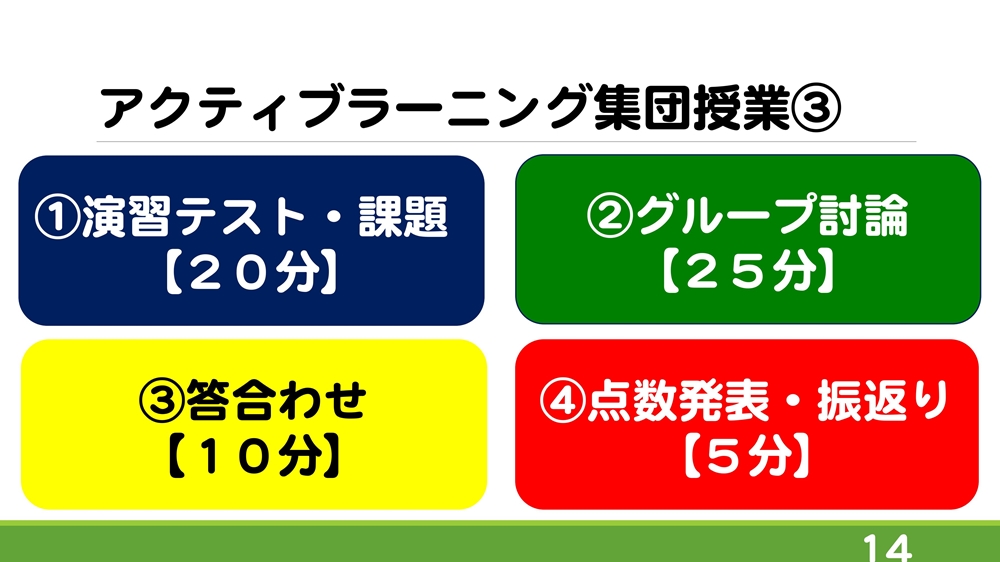 アクティブラーニング集団授業③

①演習テスト・課題
【２０分】

②グループ討論
【２５分】

③答合わせ
【１０分】

④点数発表・振返り
【５分】

14